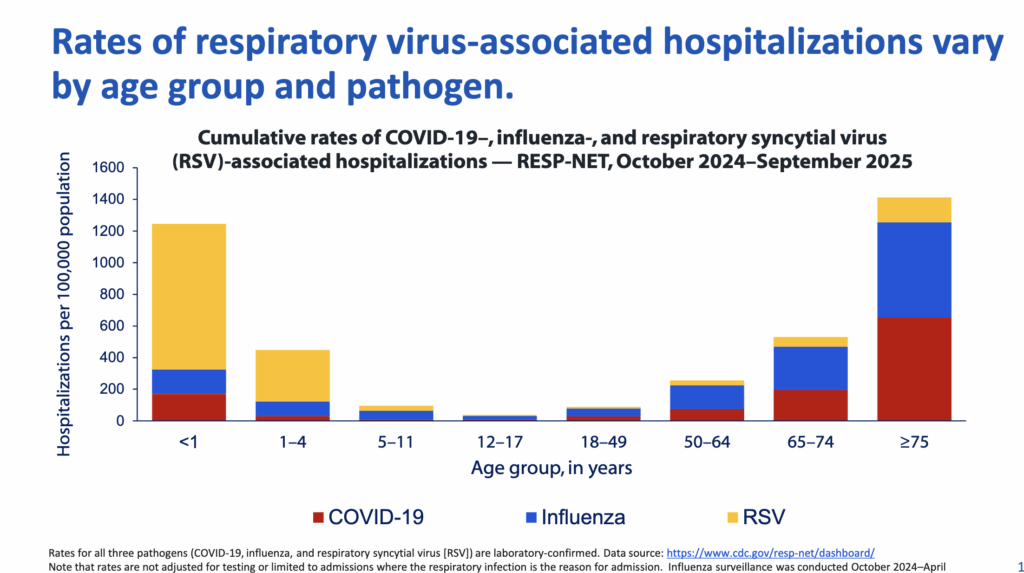 Rates of respiratory virus-associated hospitalizations vary by age group and pathogen.

Cumulative rates of COVID-19–, influenza-, and respiratory syncytial virus (RSV)-associated hospitalizations — RESP-NET, October 2024–September 2025

Hospitalizations per 100,000 population

1600
1400
1200
1000
800
600
400
200
0

<1
1–4
5–11
12–17
18–49
50–64
65–74
≥75

Age group, in years

COVID-19
Influenza
RSV

Rates for all three pathogens (COVID-19, influenza, and respiratory syncytial virus [RSV]) are laboratory-confirmed. Data source: https://www.cdc.gov/resp-net/dashboard/
Note that rates are not adjusted for testing or limited to admissions where the respiratory infection is the reason for admission. Influenza surveillance was conducted October 2024–April

1